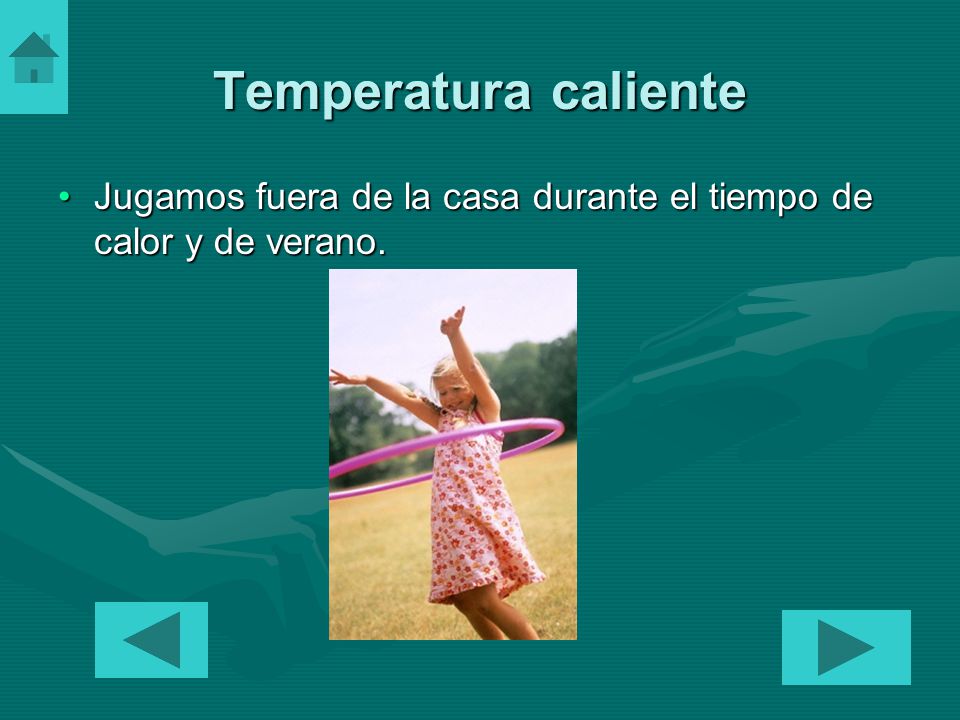 Temperatura caliente

• Jugamos fuera de la casa durante el tiempo de calor y de verano.